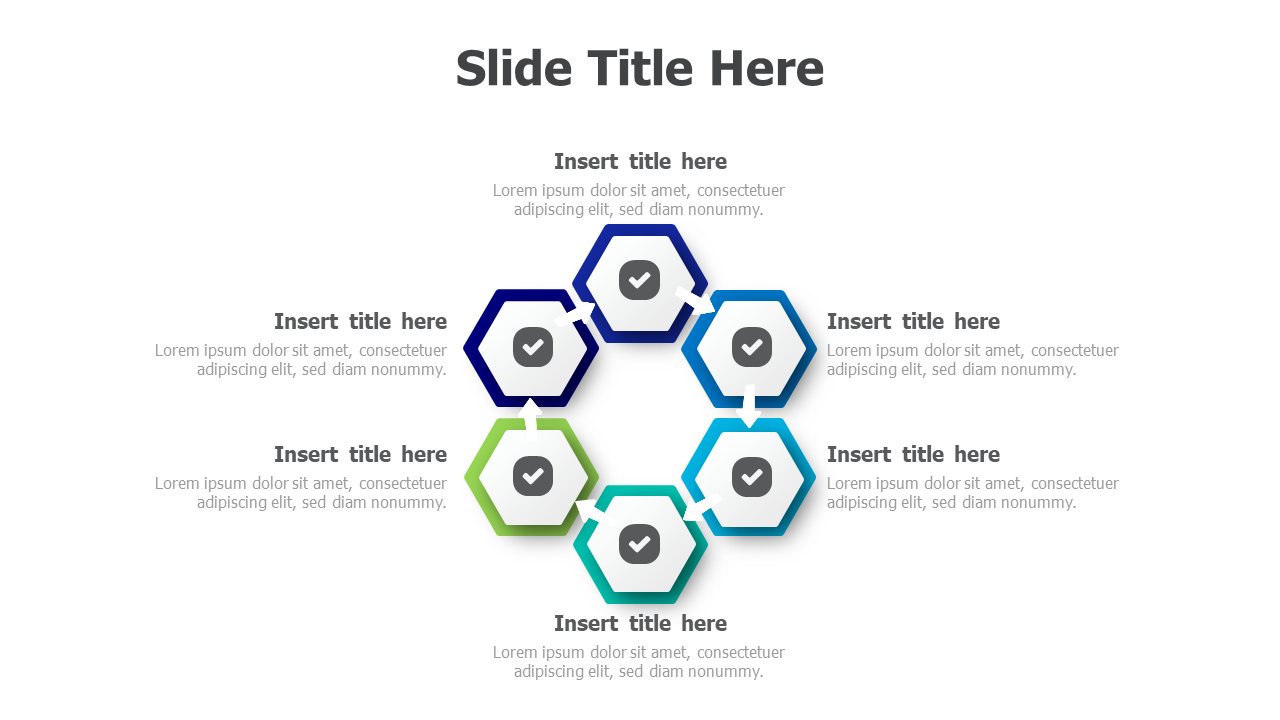 Slide Title Here

Insert title here
Lorem ipsum dolor sit amet, consectetuer adipiscing elit, sed diam nonummy.

Insert title here
Lorem ipsum dolor sit amet, consectetuer adipiscing elit, sed diam nonummy.

Insert title here
Lorem ipsum dolor sit amet, consectetuer adipiscing elit, sed diam nonummy.

Insert title here
Lorem ipsum dolor sit amet, consectetuer adipiscing elit, sed diam nonummy.

Insert title here
Lorem ipsum dolor sit amet, consectetuer adipiscing elit, sed diam nonummy.

Insert title here
Lorem ipsum dolor sit amet, consectetuer adipiscing elit, sed diam nonummy.